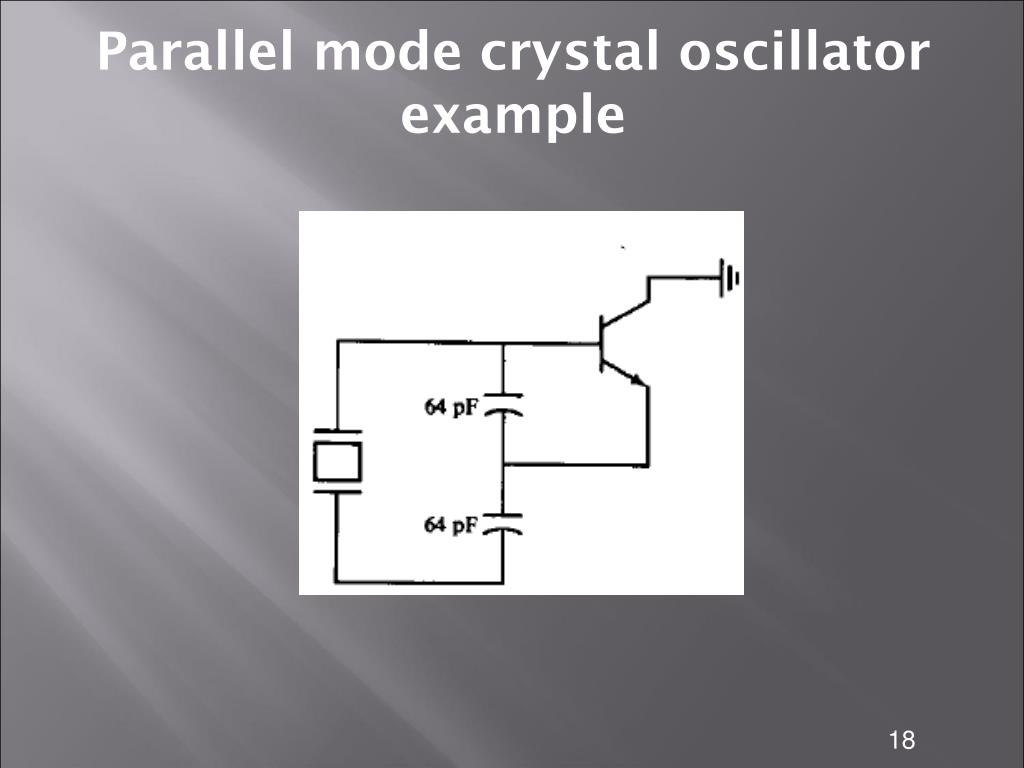 Parallel mode crystal oscillator example

64 pF

64 pF

18